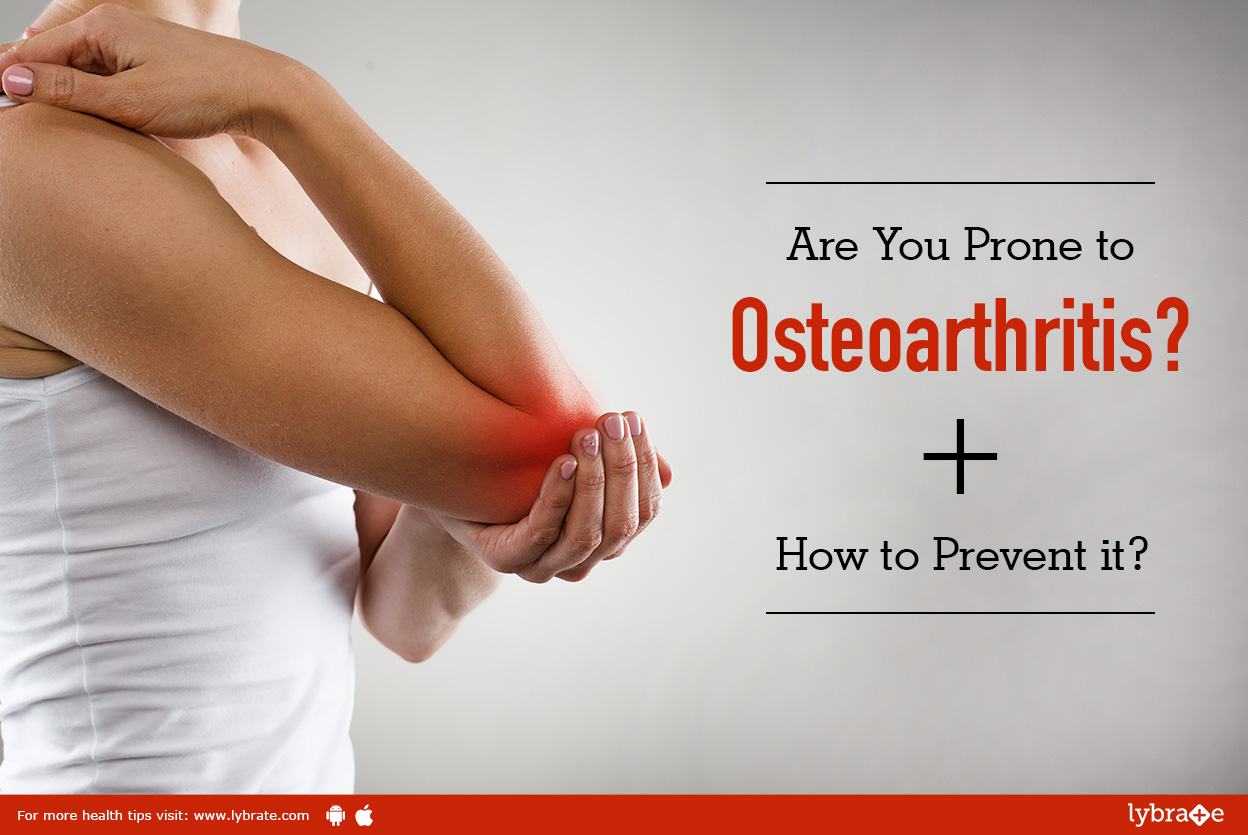 Are You Prone to
Osteoarthritis?
+
How to Prevent it?

For more health tips visit: www.lybrate.com

lybrate